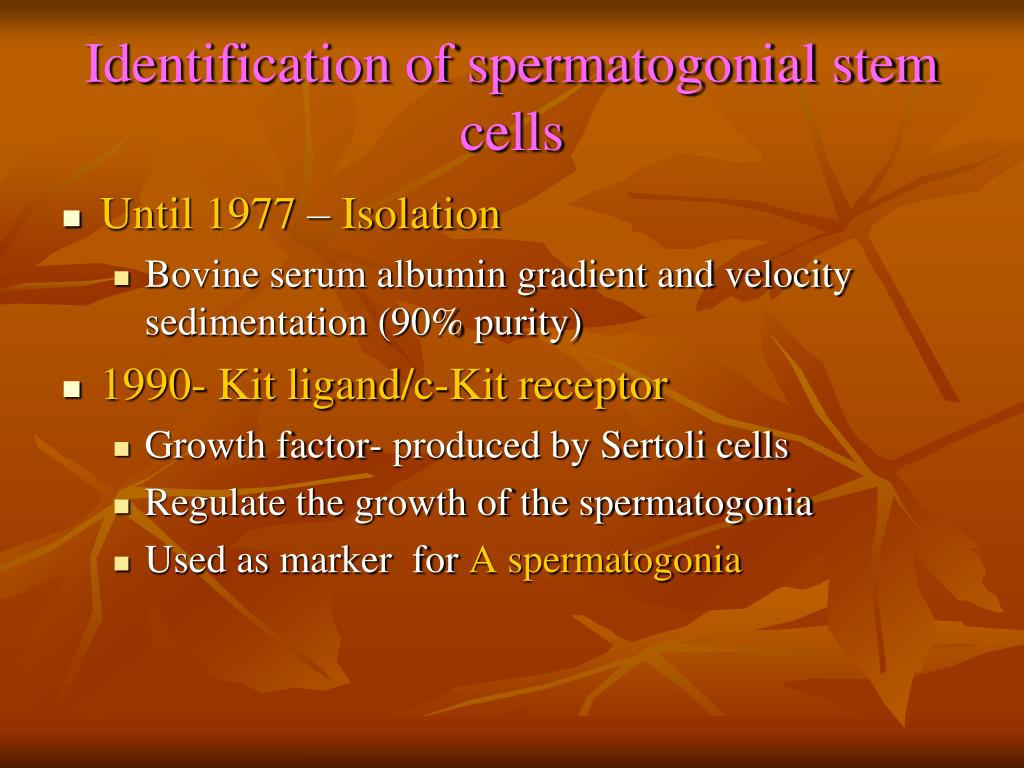 Identification of spermatogonial stem cells

- Until 1977 – Isolation
  - Bovine serum albumin gradient and velocity sedimentation (90% purity)
- 1990- Kit ligand/c-Kit receptor
  - Growth factor- produced by Sertoli cells
  - Regulate the growth of the spermatogonia
  - Used as marker for A spermatogonia